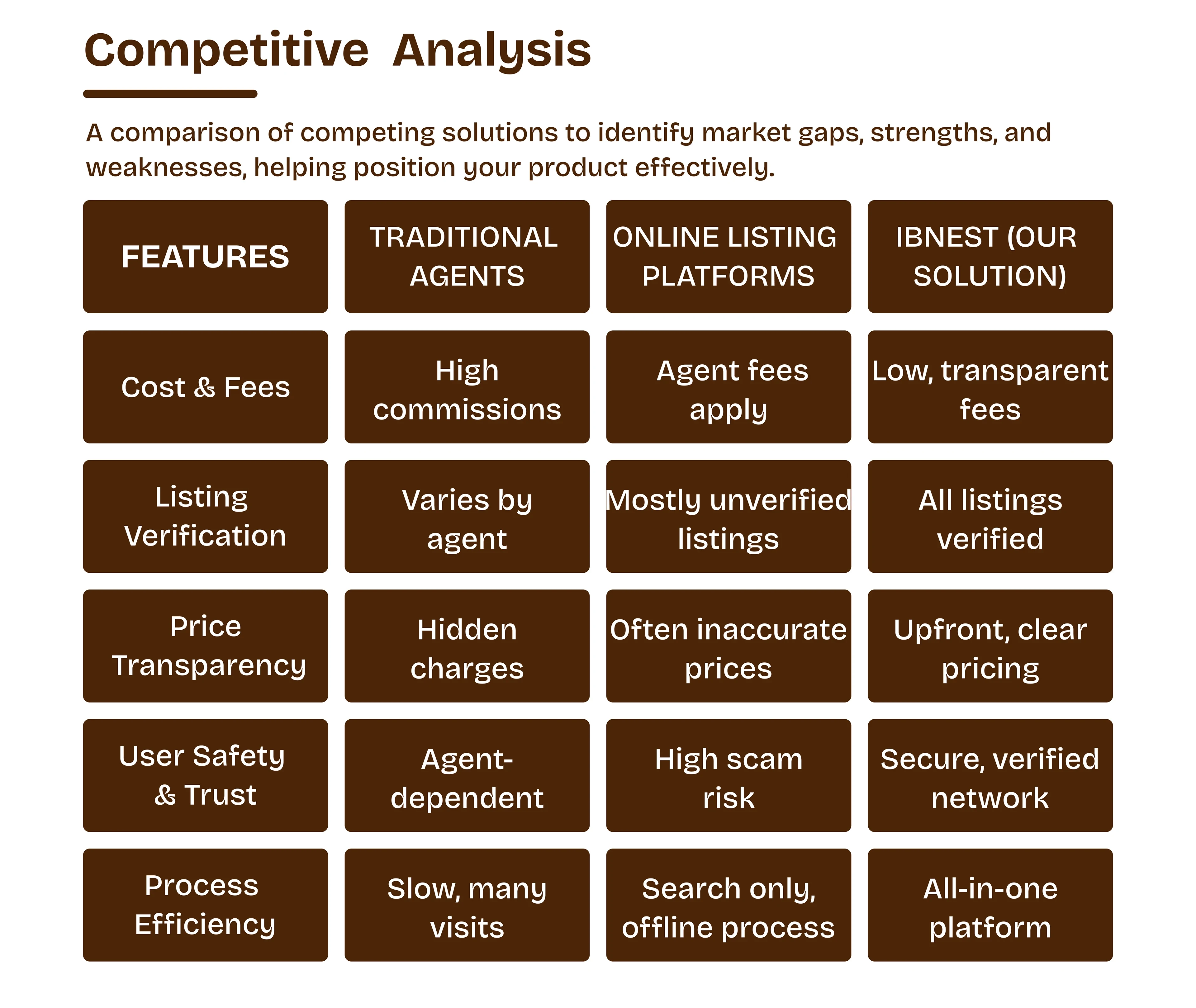 Competitive Analysis

A comparison of competing solutions to identify market gaps, strengths, and weaknesses, helping position your product effectively.

| FEATURES | TRADITIONAL AGENTS | ONLINE LISTING PLATFORMS | IBNEST (OUR SOLUTION) |
|---|---|---|---|
| Cost & Fees | High commissions | Agent fees apply | Low, transparent fees |
| Listing Verification | Varies by agent | Mostly unverified listings | All listings verified |
| Price Transparency | Hidden charges | Often inaccurate prices | Upfront, clear pricing |
| User Safety & Trust | Agent-dependent | High scam risk | Secure, verified network |
| Process Efficiency | Slow, many visits | Search only, offline process | All-in-one platform |